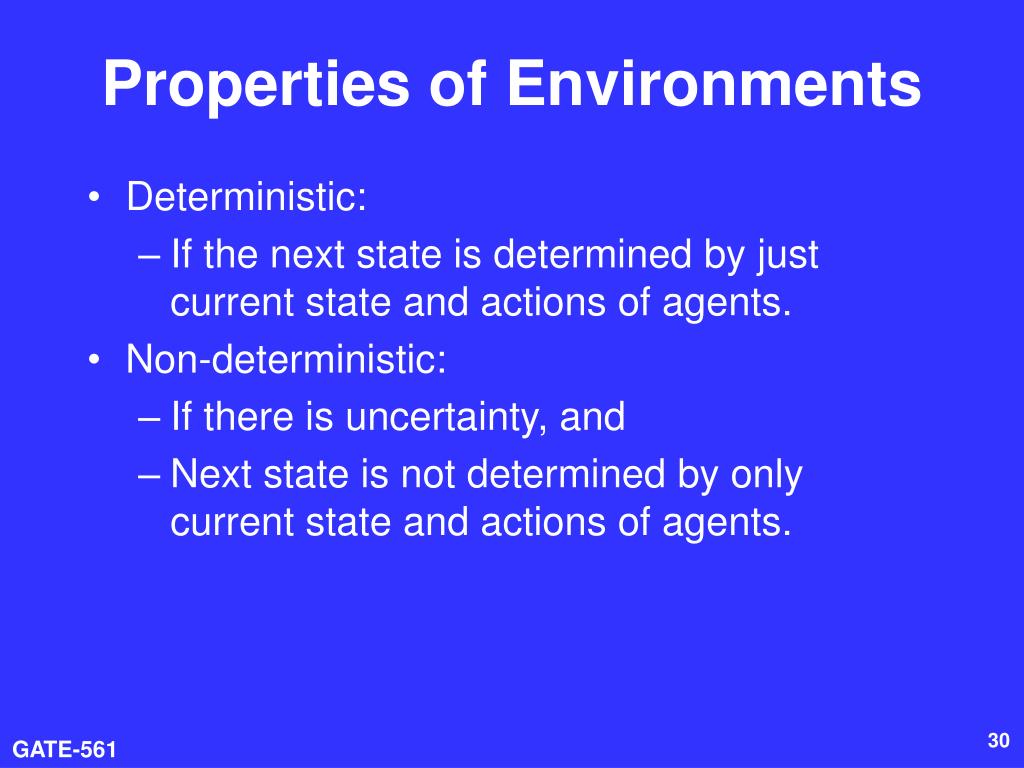 Properties of Environments

• Deterministic:
– If the next state is determined by just current state and actions of agents.
• Non-deterministic:
– If there is uncertainty, and
– Next state is not determined by only current state and actions of agents.

GATE-561

30